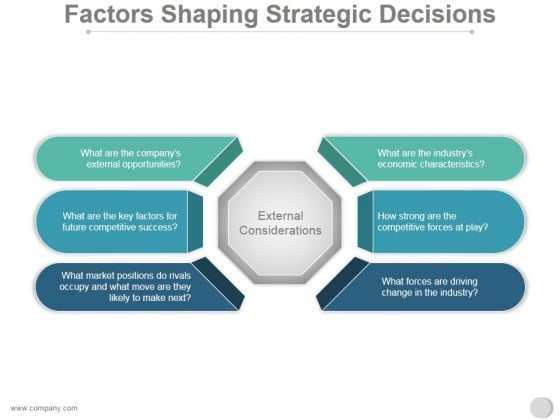 Factors Shaping Strategic Decisions

What are the company's external opportunities?

What are the key factors for future competitive success?

What market positions do rivals occupy and what move are they likely to make next?

External Considerations

What are the industry's economic characteristics?

How strong are the competitive forces at play?

What forces are driving change in the industry?

www.company.com